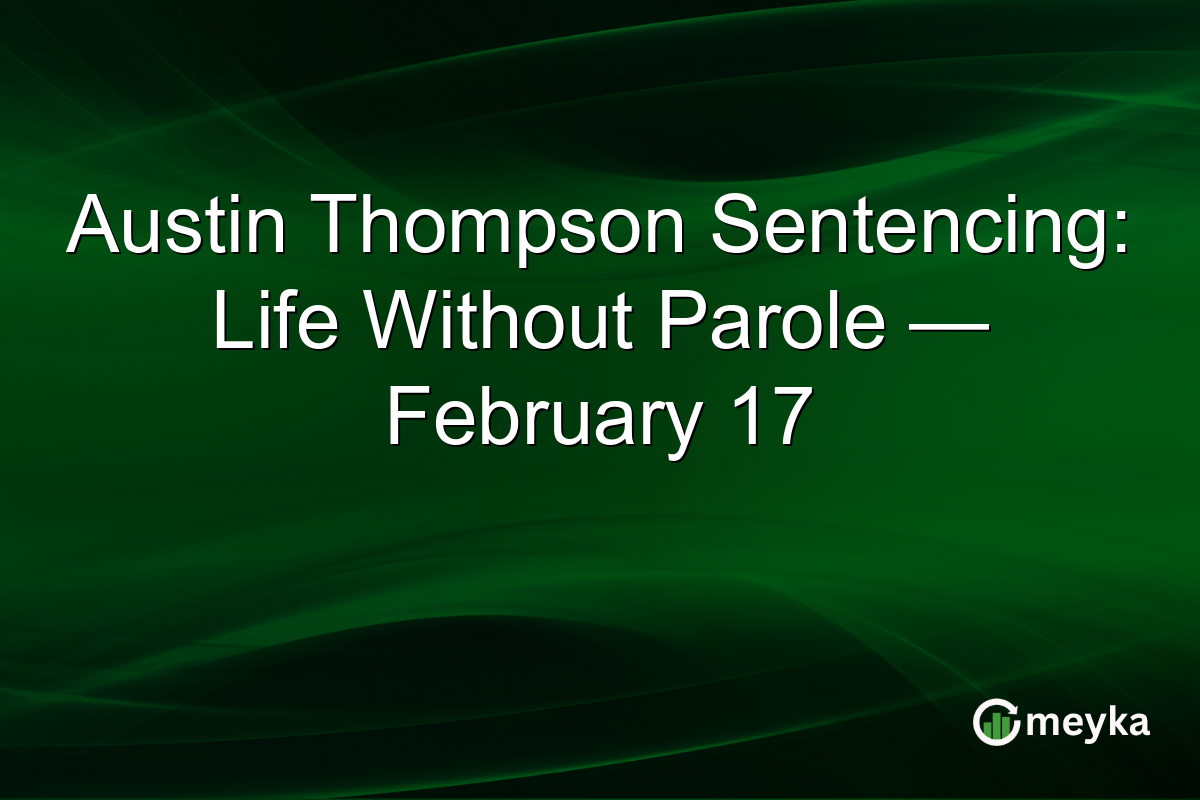 Austin Thompson Sentencing: Life Without Parole — February 17

meyka